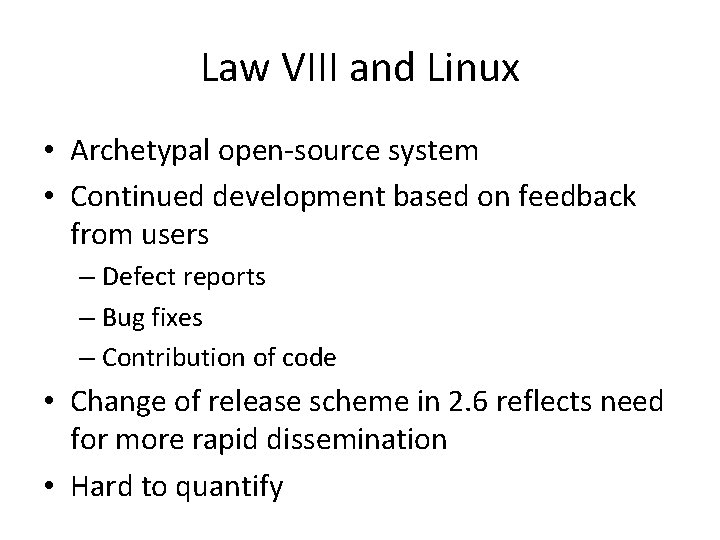 Law VIII and Linux

• Archetypal open-source system
• Continued development based on feedback from users
  – Defect reports
  – Bug fixes
  – Contribution of code
• Change of release scheme in 2.6 reflects need for more rapid dissemination
• Hard to quantify